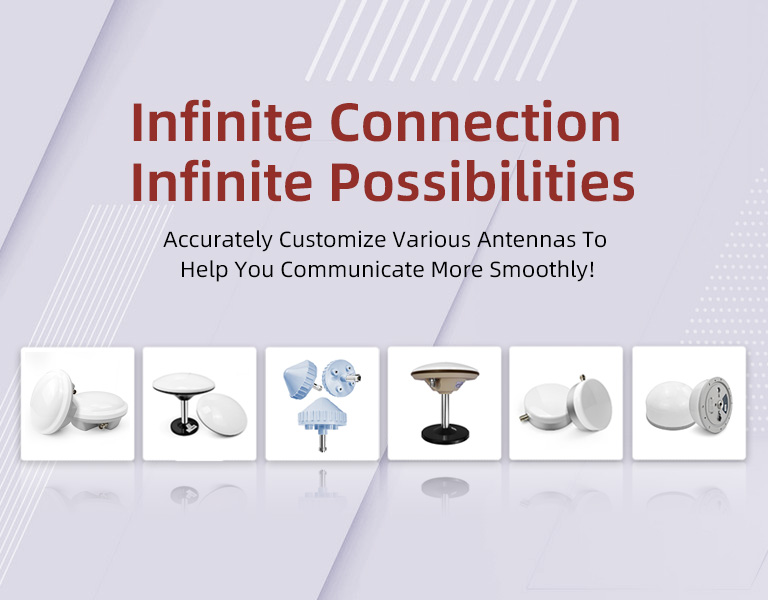 Infinite Connection
Infinite Possibilities

Accurately Customize Various Antennas To Help You Communicate More Smoothly!